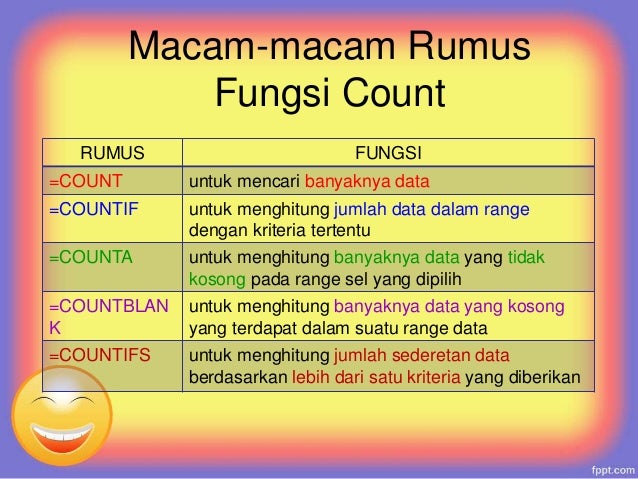 Macam-macam Rumus Fungsi Count

| RUMUS | FUNGSI |
|---|---|
| =COUNT | untuk mencari banyaknya data |
| =COUNTIF | untuk menghitung jumlah data dalam range dengan kriteria tertentu |
| =COUNTA | untuk menghitung banyaknya data yang tidak kosong pada range sel yang dipilih |
| =COUNTBLANK | untuk menghitung banyaknya data yang kosong yang terdapat dalam suatu range data |
| =COUNTIFS | untuk menghitung jumlah sederetan data berdasarkan lebih dari satu kriteria yang diberikan |

fppt.com